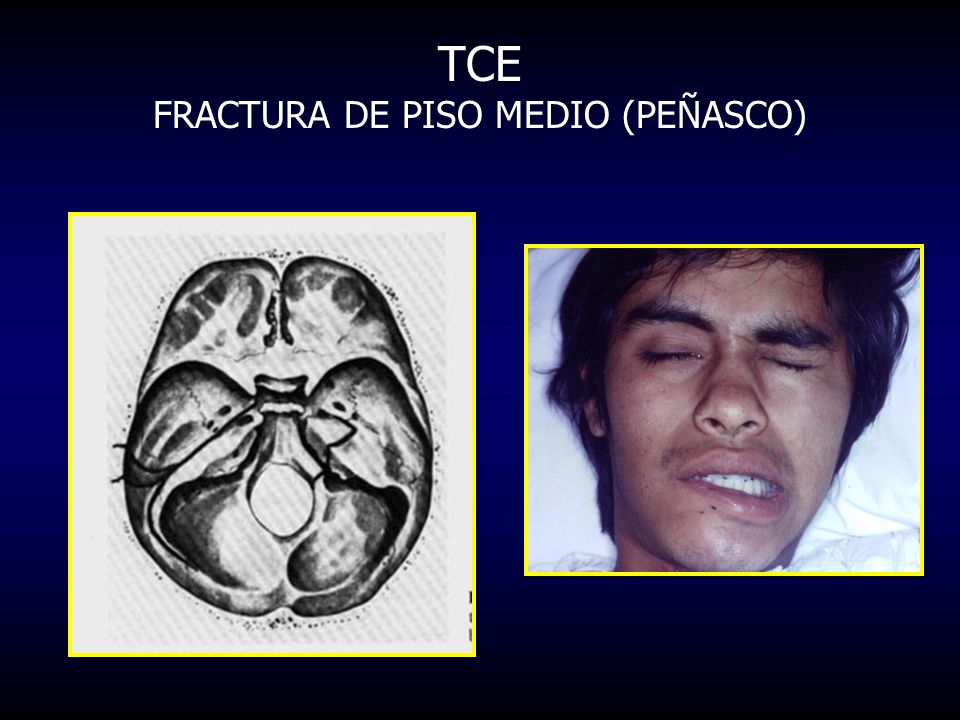 TCE
FRACTURA DE PISO MEDIO (PEÑASCO)